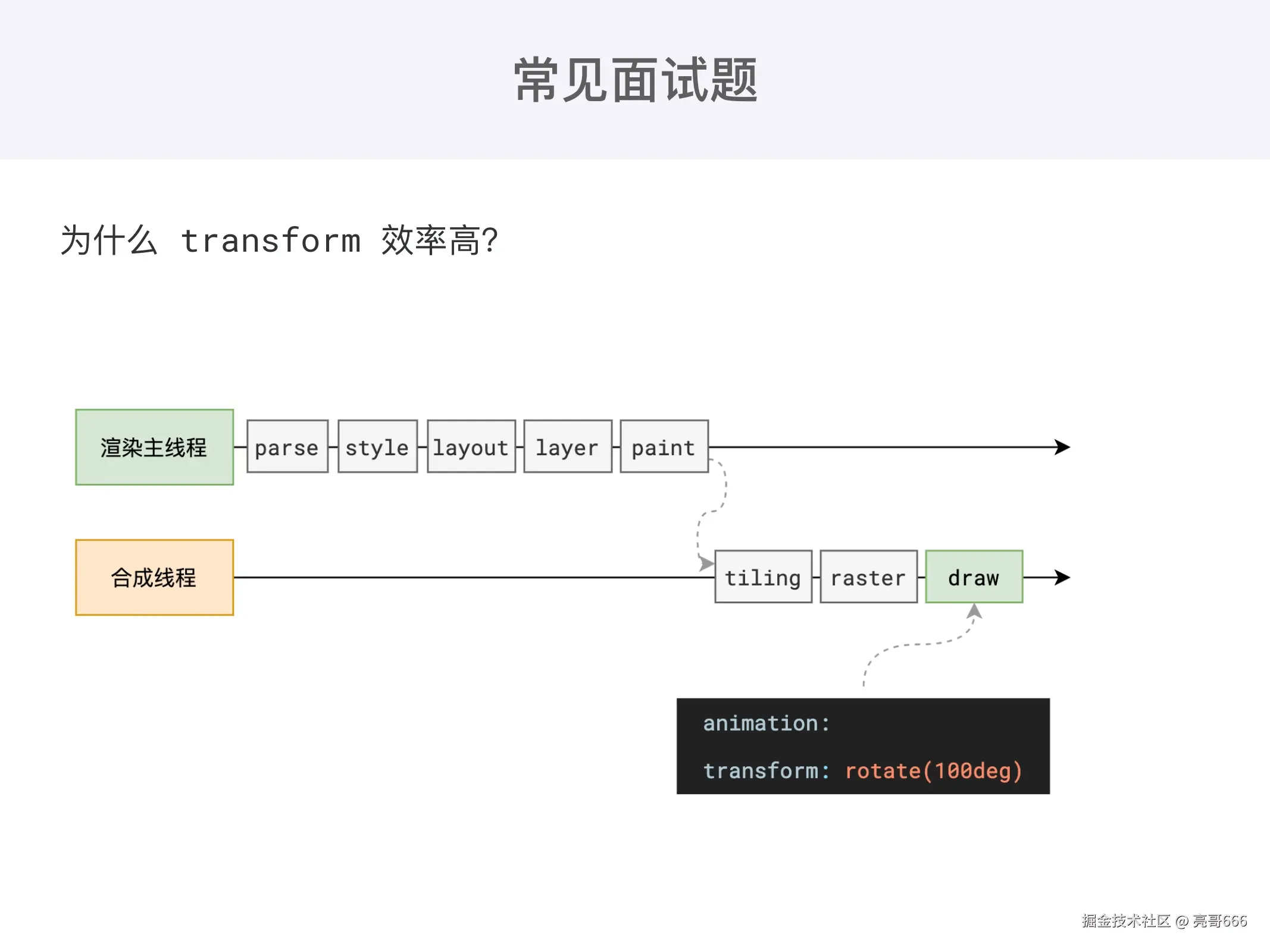 常见面试题

为什么 transform 效率高?

渲染主线程

parse

style

layout

layer

paint

合成线程

tiling

raster

draw

animation:

transform: rotate(100deg)

掘金技术社区 @ 亮哥666